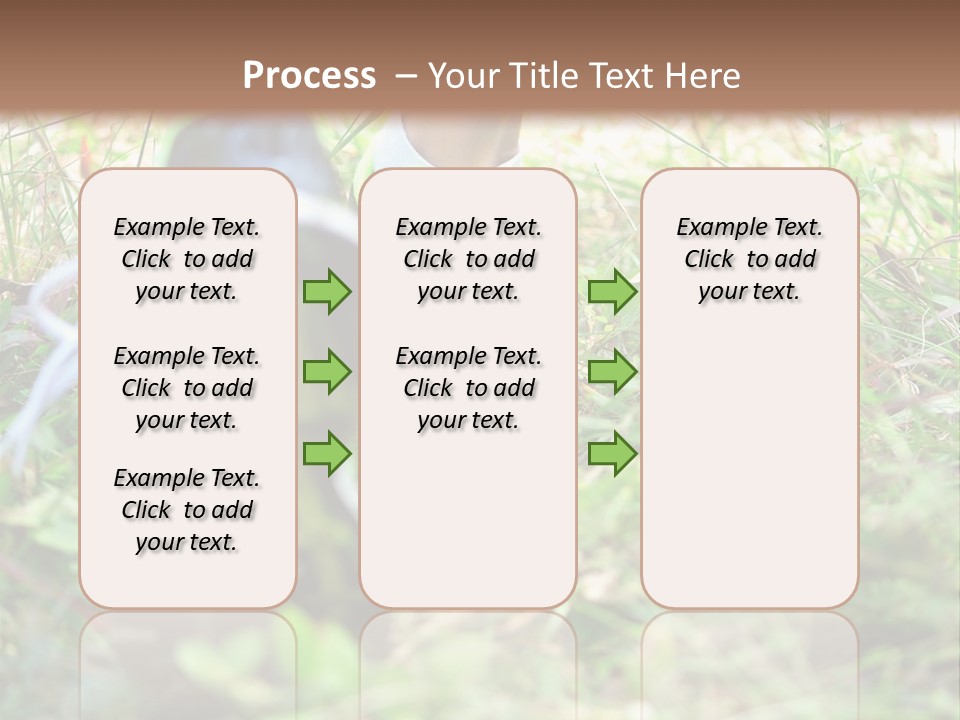 Process – Your Title Text Here

Example Text. Click to add your text.

Example Text. Click to add your text.

Example Text. Click to add your text.

Example Text. Click to add your text.

Example Text. Click to add your text.

Example Text. Click to add your text.